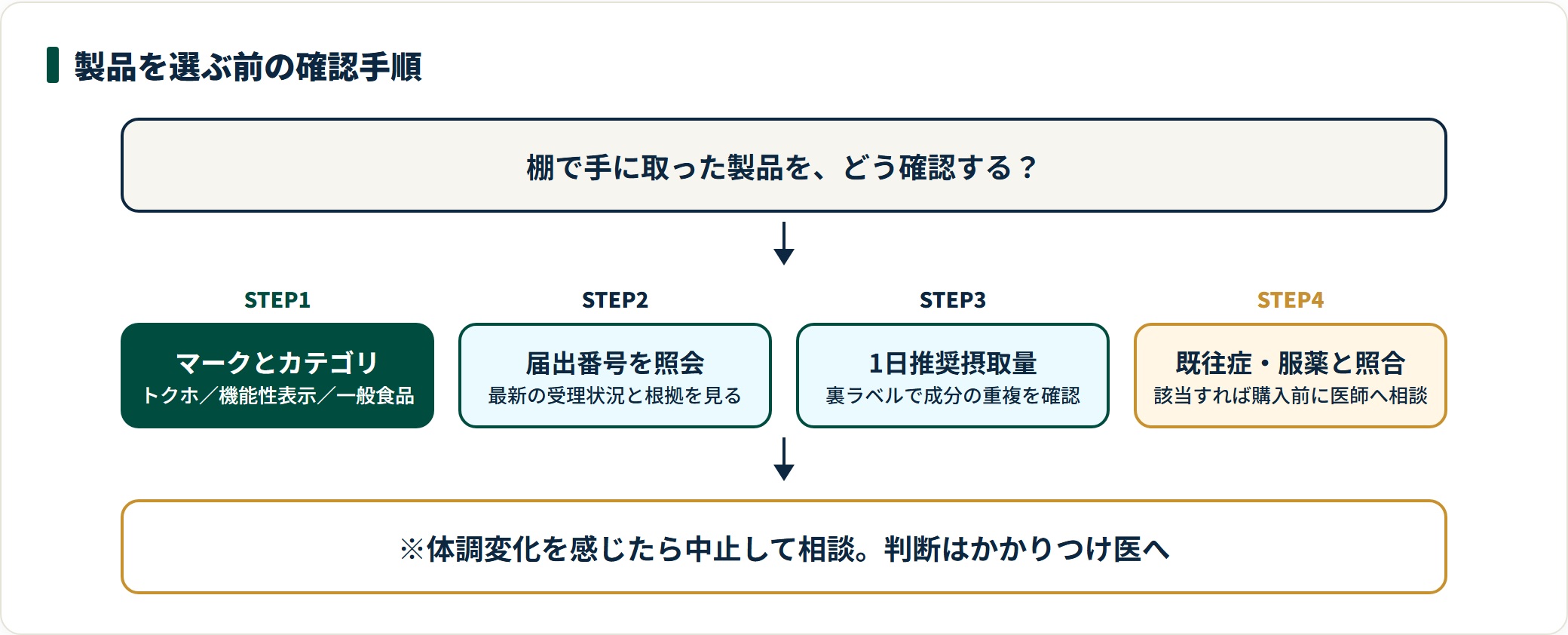 製品を選ぶ前の確認手順

棚で手に取った製品を、どう確認する？

STEP1
マークとカテゴリ
トクホ／機能性表示／一般食品

STEP2
届出番号を照会
最新の受理状況と根拠を見る

STEP3
1日推奨摂取量
裏ラベルで成分の重複を確認

STEP4
既往症・服薬と照合
該当すれば購入前に医師へ相談

※体調変化を感じたら中止して相談。判断はかかりつけ医へ